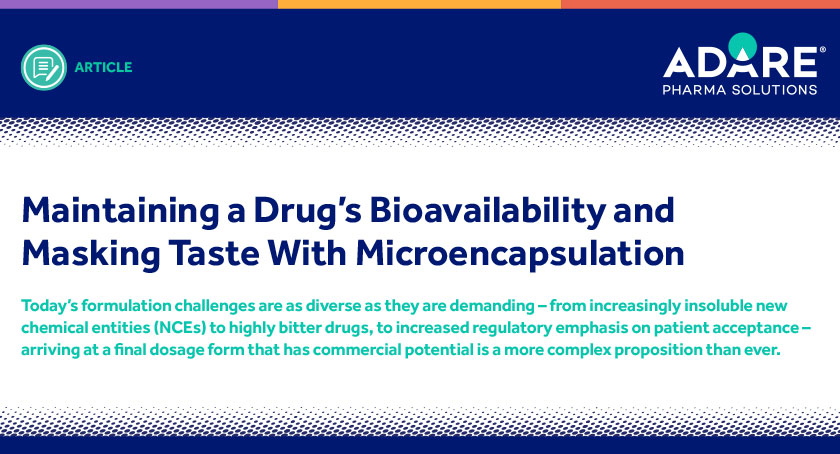 ARTICLE

ADARE®
PHARMA SOLUTIONS

Maintaining a Drug's Bioavailability and Masking Taste With Microencapsulation

Today's formulation challenges are as diverse as they are demanding – from increasingly insoluble new chemical entities (NCEs) to highly bitter drugs, to increased regulatory emphasis on patient acceptance – arriving at a final dosage form that has commercial potential is a more complex proposition than ever.